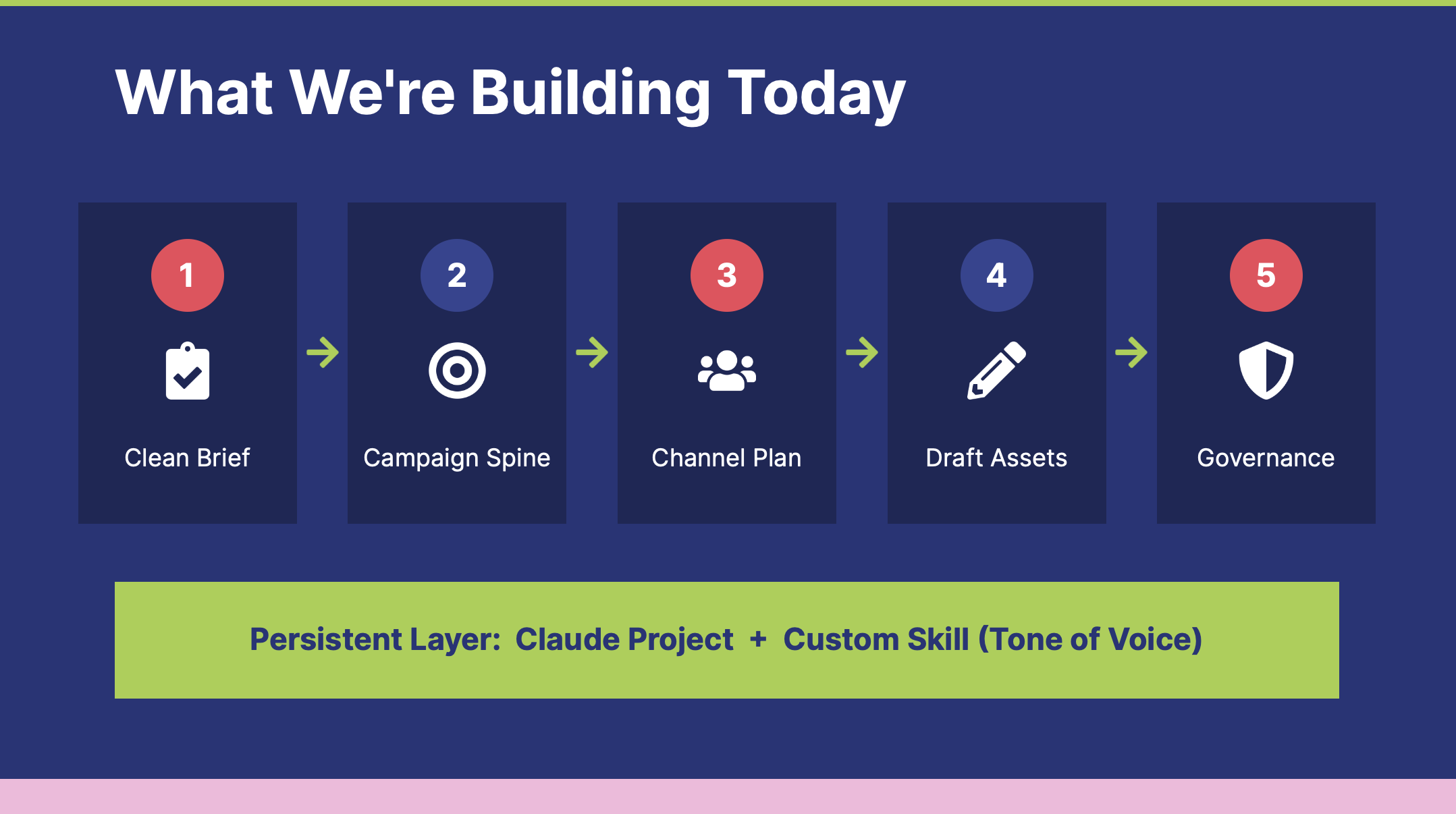 What We're Building Today

1
Clean Brief

2
Campaign Spine

3
Channel Plan

4
Draft Assets

5
Governance

Persistent Layer: Claude Project + Custom Skill (Tone of Voice)